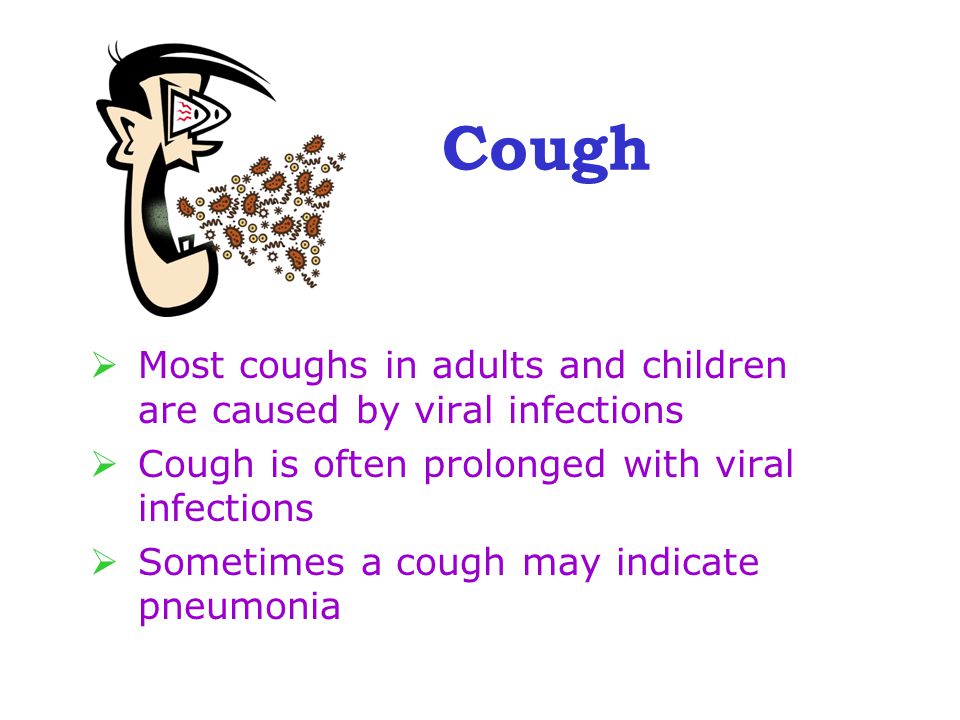 Cough

➢ Most coughs in adults and children are caused by viral infections
➢ Cough is often prolonged with viral infections
➢ Sometimes a cough may indicate pneumonia